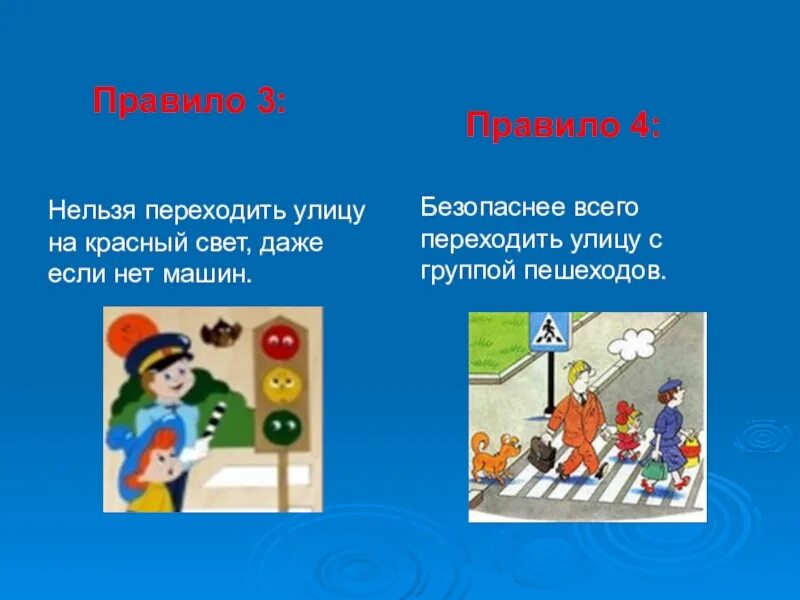 Правило 3:

Нельзя переходить улицу на красный свет, даже если нет машин.

Правило 4:

Безопаснее всего переходить улицу с группой пешеходов.